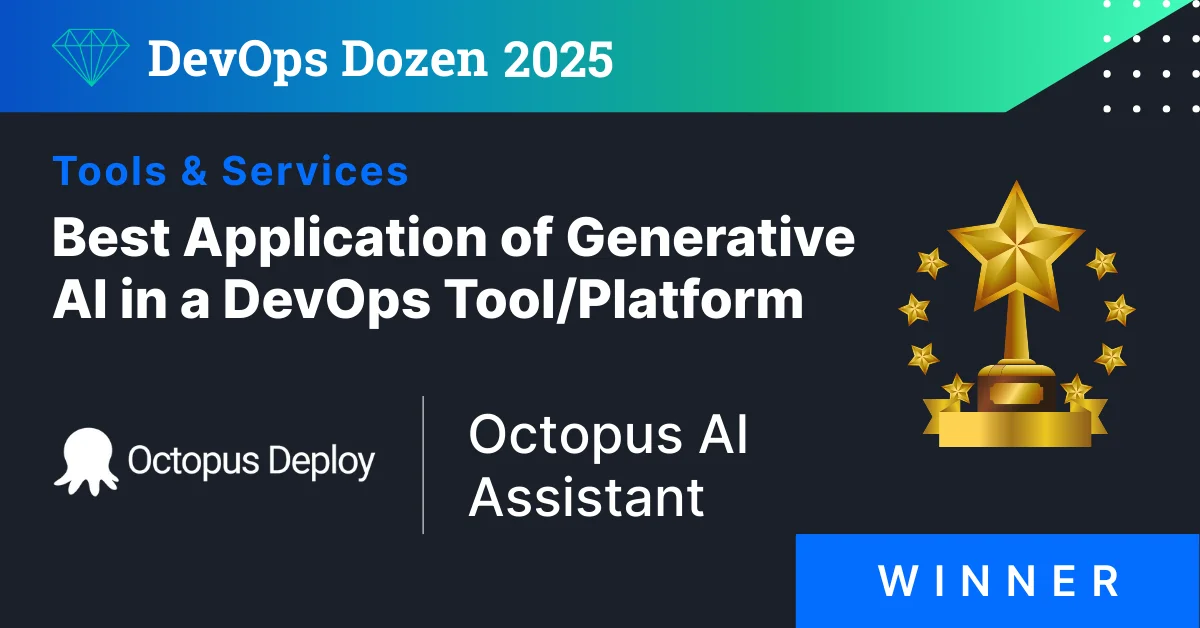 DevOps Dozen 2025

Tools & Services

Best Application of Generative AI in a DevOps Tool/Platform

Octopus Deploy

Octopus AI Assistant

WINNER